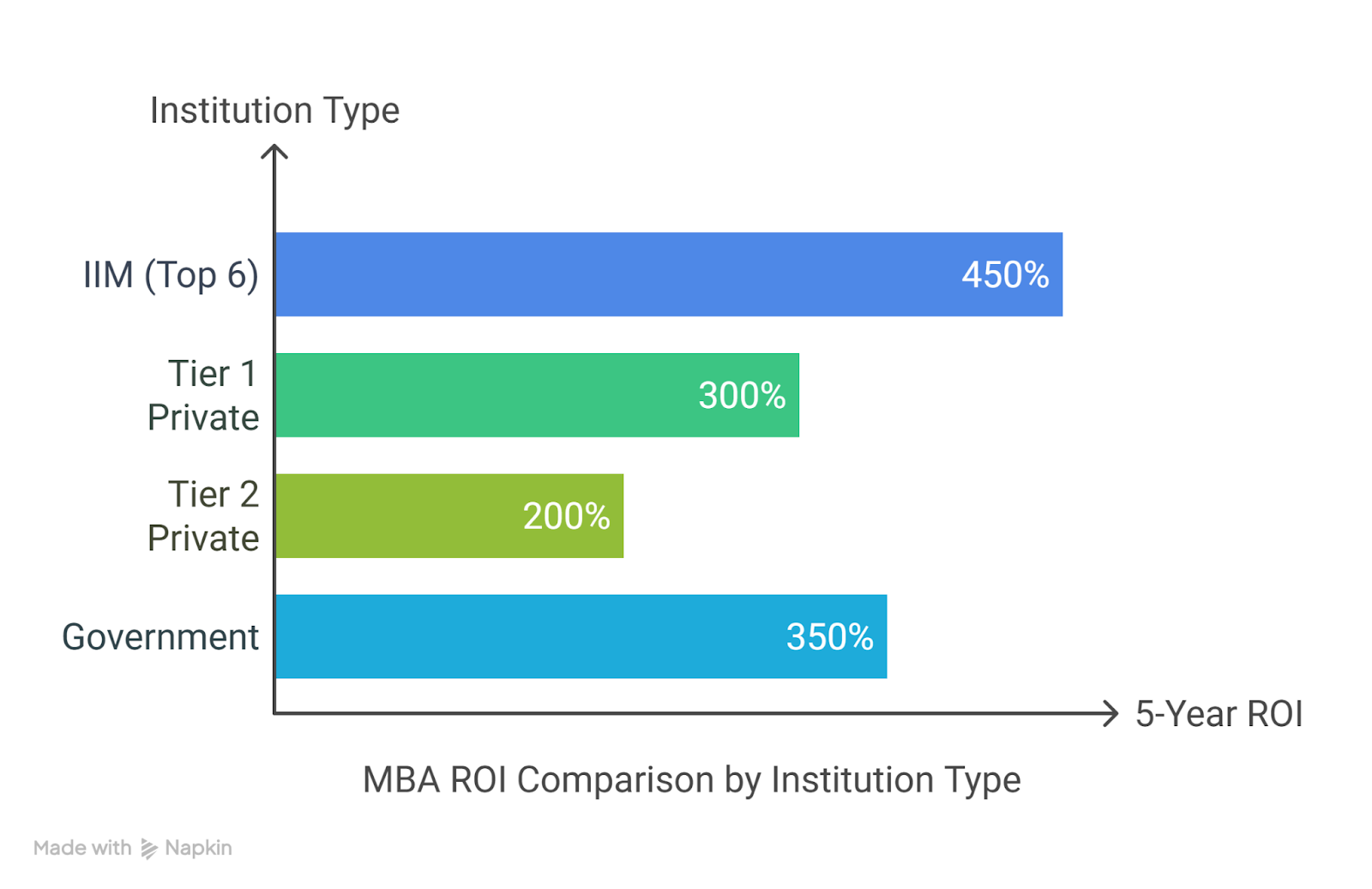 Institution Type

IIM (Top 6)
450%

Tier 1 Private
300%

Tier 2 Private
200%

Government
350%

5-Year ROI

MBA ROI Comparison by Institution Type

Made with Napkin